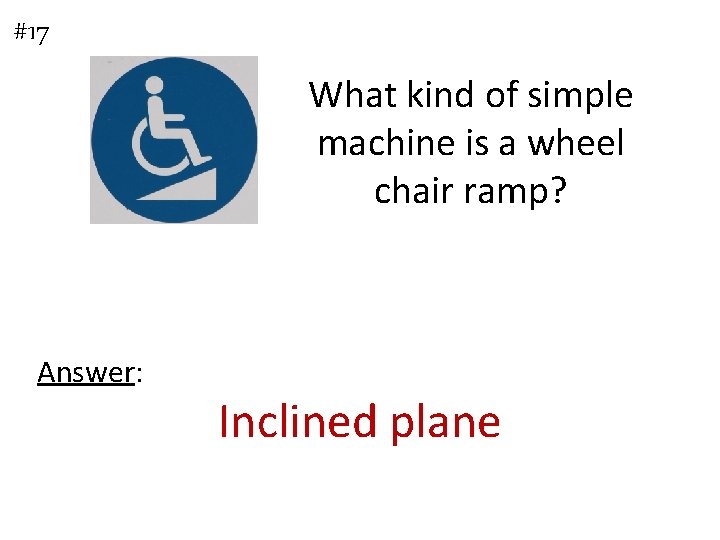 #17

What kind of simple machine is a wheel chair ramp?

Answer:

Inclined plane